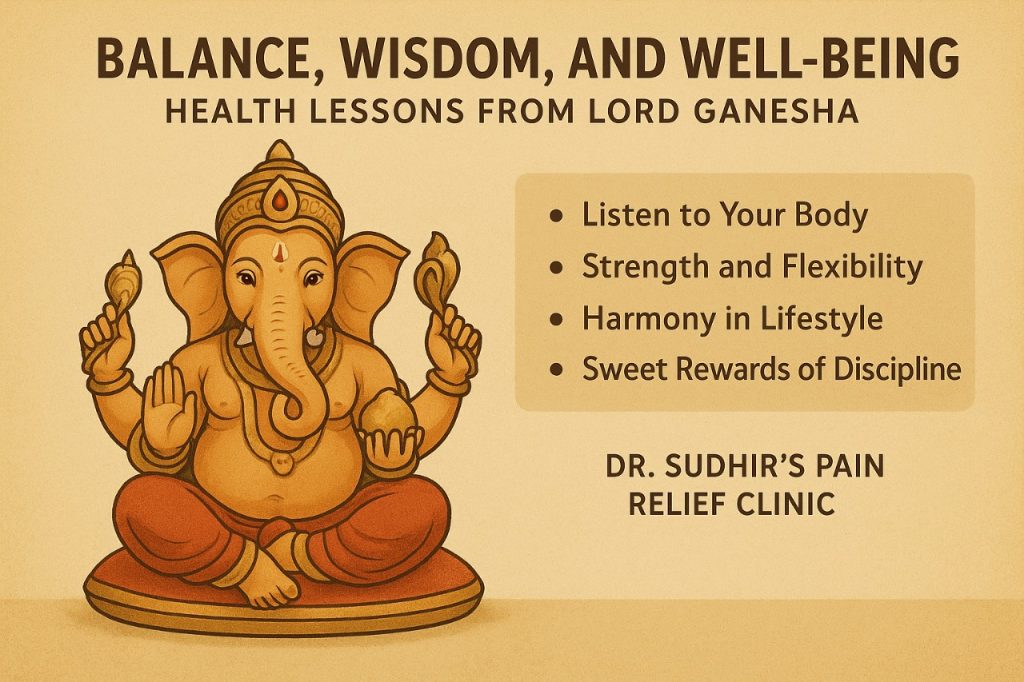 BALANCE, WISDOM, AND WELL-BEING
HEALTH LESSONS FROM LORD GANESHA

• Listen to Your Body
• Strength and Flexibility
• Harmony in Lifestyle
• Sweet Rewards of Discipline

DR. SUDHIR'S PAIN RELIEF CLINIC